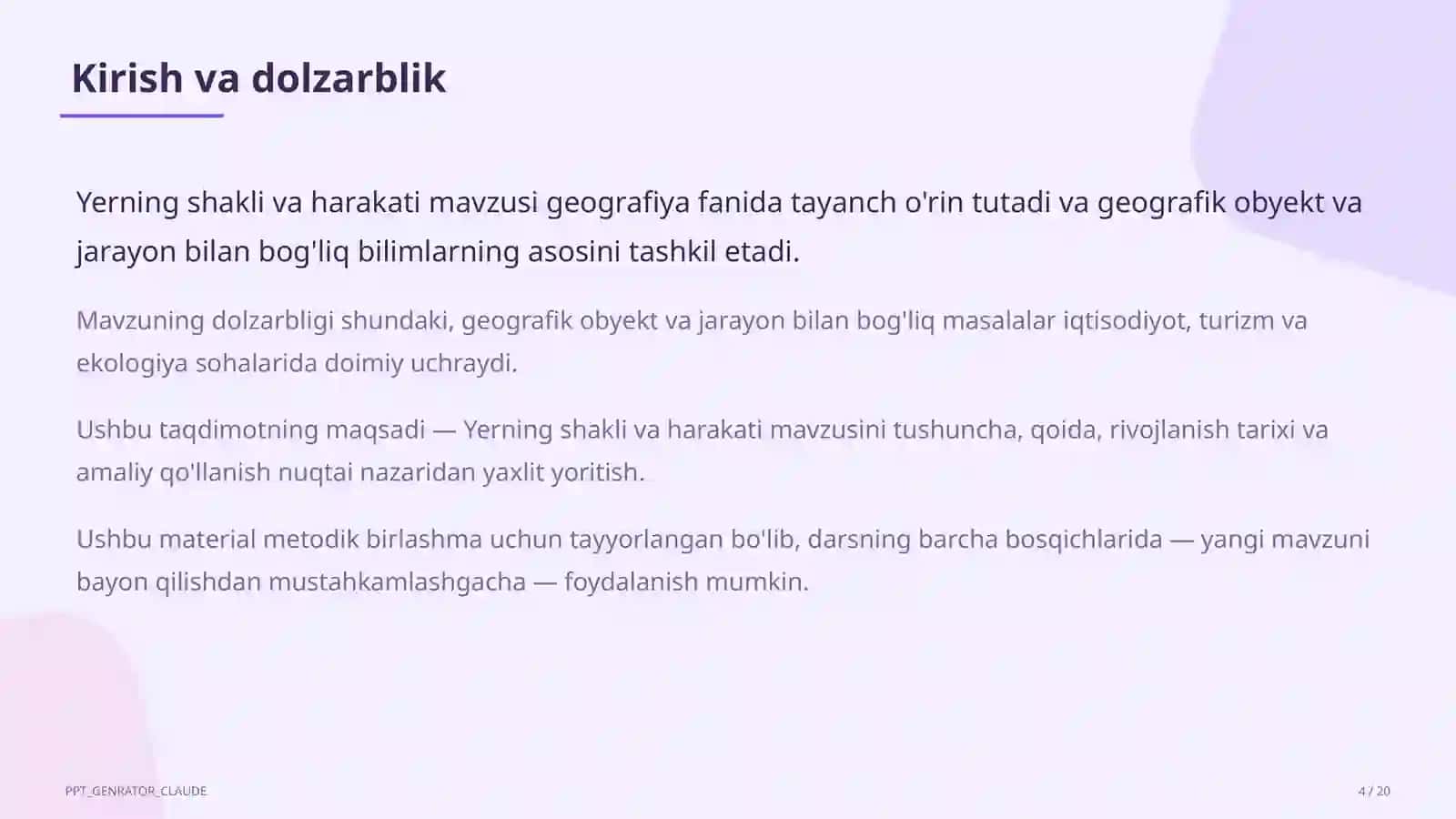 Kirish va dolzarblik

Yerning shakli va harakati mavzusi geografiya fanida tayanch o'rin tutadi va geografik obyekt va jarayon bilan bog'liq bilimlarning asosini tashkil etadi.

Mavzuning dolzarbligi shundaki, geografik obyekt va jarayon bilan bog'liq masalalar iqtisodiyot, turizm va ekologiya sohalarida doimiy uchraydi.

Ushbu taqdimotning maqsadi — Yerning shakli va harakati mavzusini tushuncha, qoida, rivojlanish tarixi va amaliy qo'llanish nuqtai nazaridan yaxlit yoritish.

Ushbu material metodik birlashma uchun tayyorlangan bo'lib, darsning barcha bosqichlarida — yangi mavzuni bayon qilishdan mustahkamlashgacha — foydalanish mumkin.

PPT_GENRATOR_CLAUDE

4 / 20